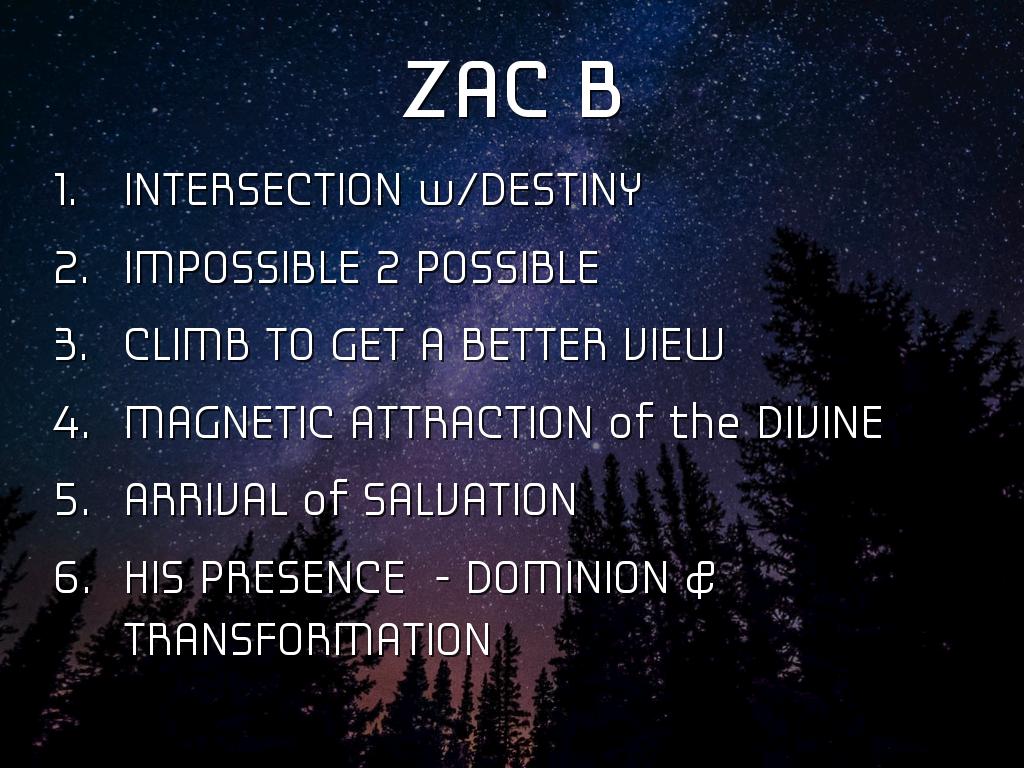 ZAC B

1. INTERSECTION w/DESTINY
2. IMPOSSIBLE 2 POSSIBLE
3. CLIMB TO GET A BETTER VIEW
4. MAGNETIC ATTRACTION of the DIVINE
5. ARRIVAL of SALVATION
6. HIS PRESENCE - DOMINION & TRANSFORMATION